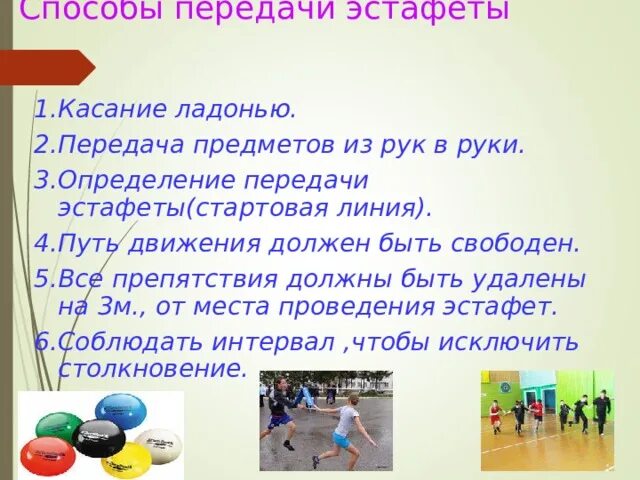 Способы передачи эстафеты

1.Касание ладонью.
2.Передача предметов из рук в руки.
3.Определение передачи эстафеты(стартовая линия).
4.Путь движения должен быть свободен.
5.Все препятствия должны быть удалены на 3м., от места проведения эстафет.
6.Соблюдать интервал ,чтобы исключить столкновение.